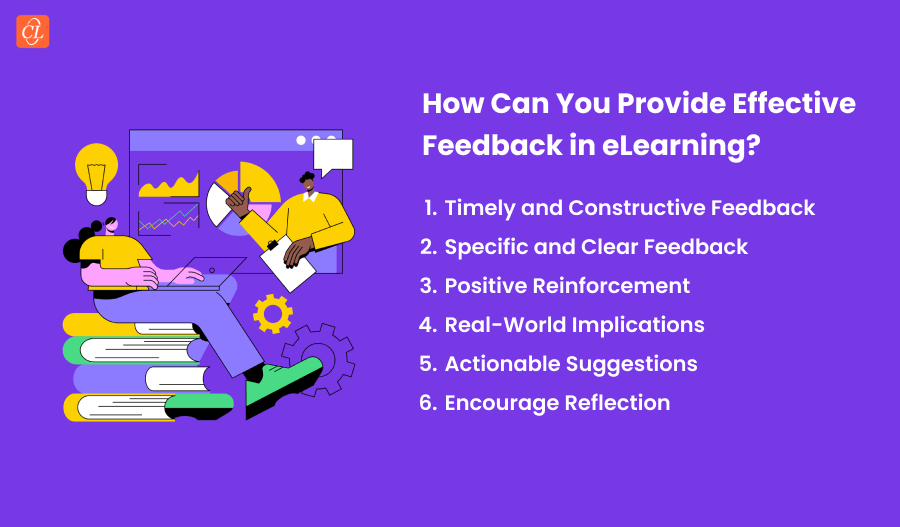 CL

How Can You Provide Effective Feedback in eLearning?

1. Timely and Constructive Feedback
2. Specific and Clear Feedback
3. Positive Reinforcement
4. Real-World Implications
5. Actionable Suggestions
6. Encourage Reflection